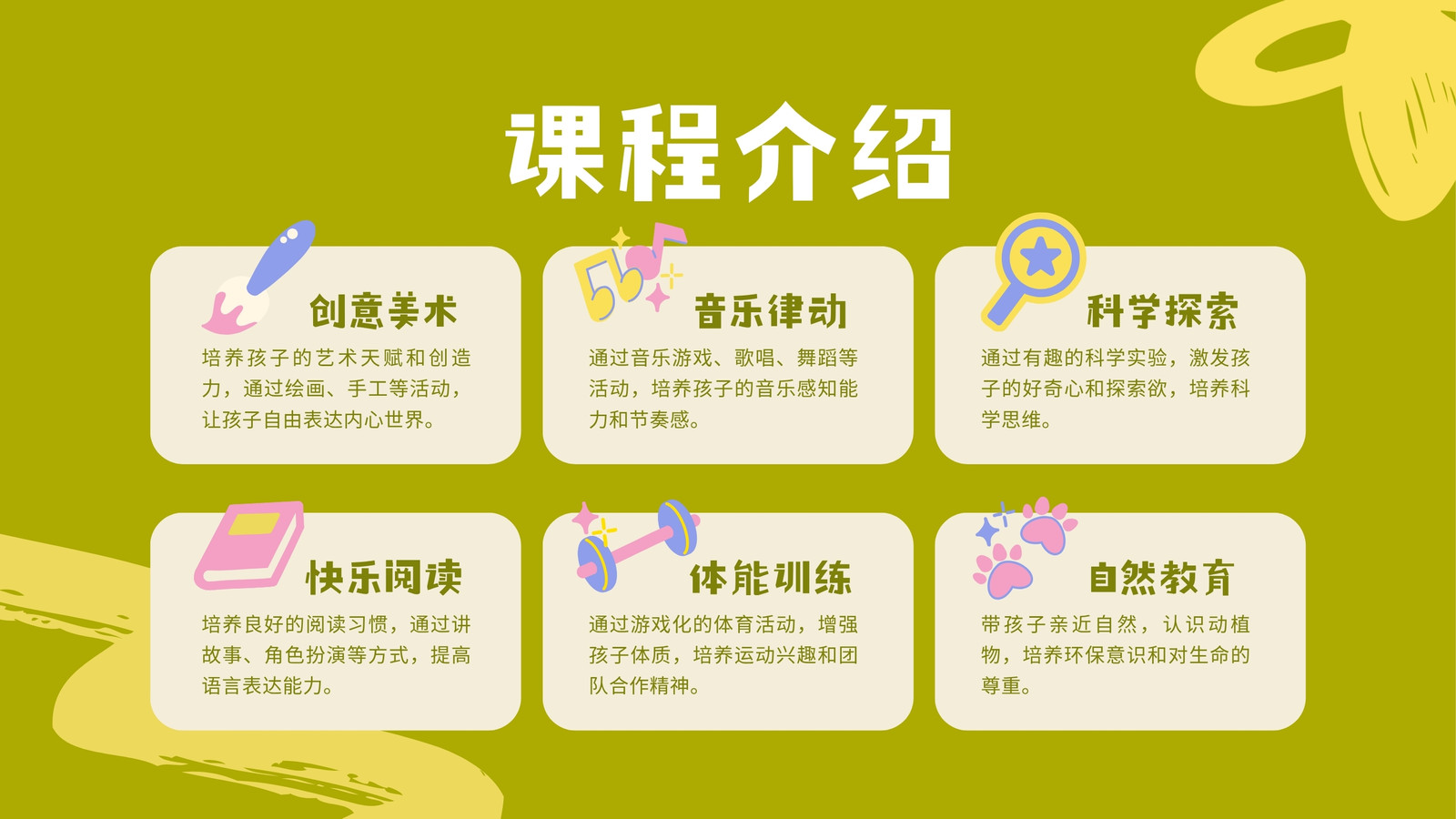 课程介绍

创意美术

培养孩子的艺术天赋和创造力，通过绘画、手工等活动，让孩子自由表达内心世界。

音乐律动

通过音乐游戏、歌唱、舞蹈等活动，培养孩子的音乐感知能力和节奏感。

科学探索

通过有趣的科学实验，激发孩子的好奇心和探索欲，培养科学思维。

快乐阅读

培养良好的阅读习惯，通过讲故事、角色扮演等方式，提高语言表达能力。

体能训练

通过游戏化的体育活动，增强孩子体质，培养运动兴趣和团队合作精神。

自然教育

带孩子亲近自然，认识动植物，培养环保意识和对生命的尊重。